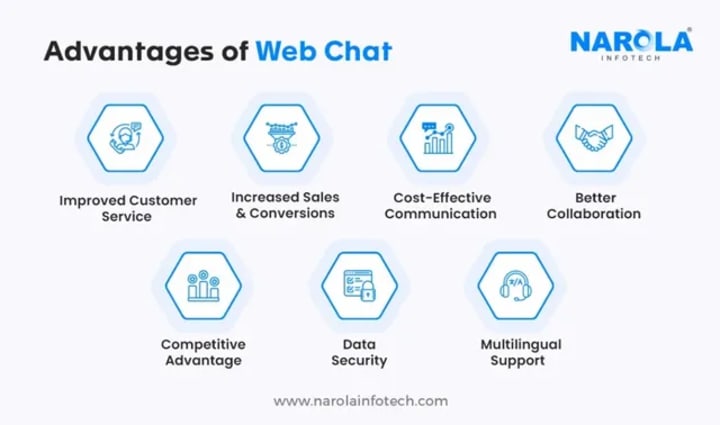 Advantages of Web Chat

NAROLA INFOTECH

Improved Customer Service

Increased Sales & Conversions

Cost-Effective Communication

Better Collaboration

Competitive Advantage

Data Security

Multilingual Support

www.narolainfotech.com